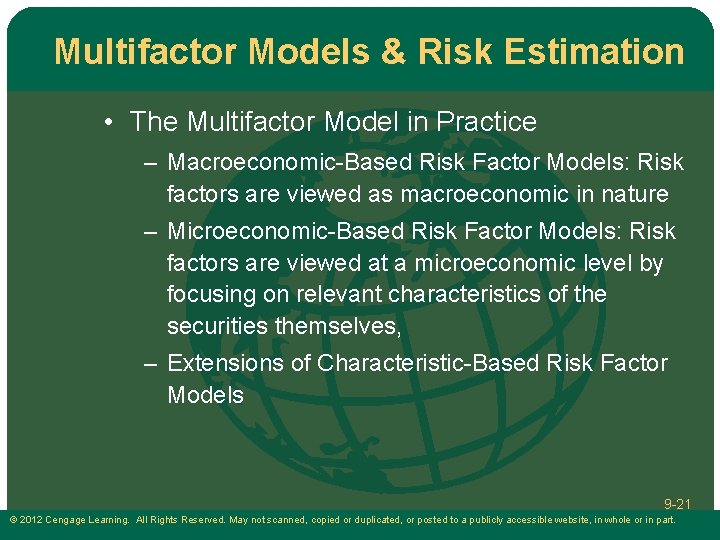 Multifactor Models & Risk Estimation

• The Multifactor Model in Practice

– Macroeconomic-Based Risk Factor Models: Risk factors are viewed as macroeconomic in nature

– Microeconomic-Based Risk Factor Models: Risk factors are viewed at a microeconomic level by focusing on relevant characteristics of the securities themselves,

– Extensions of Characteristic-Based Risk Factor Models

9-21

© 2012 Cengage Learning. All Rights Reserved. May not scanned, copied or duplicated, or posted to a publicly accessible website, in whole or in part.